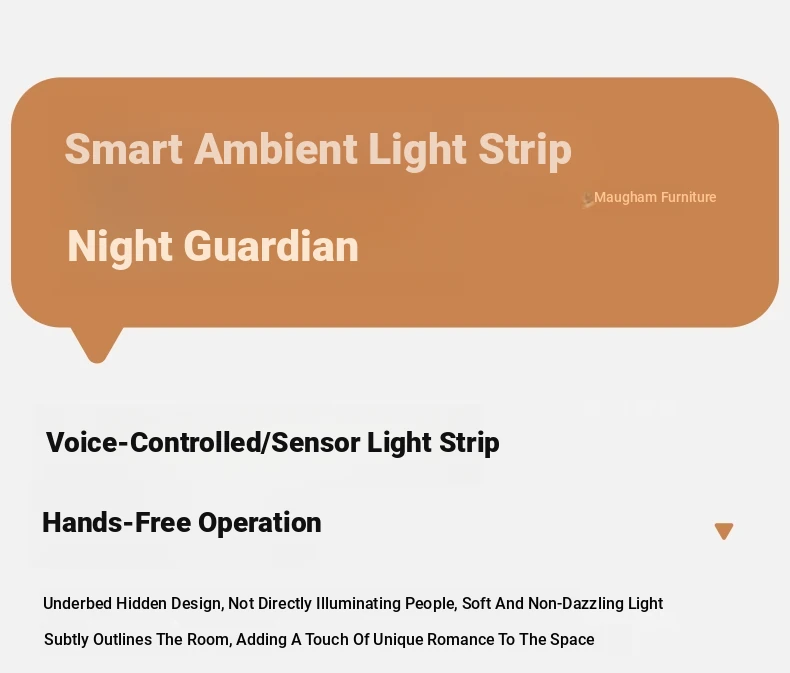 Smart Ambient Light Strip

Maugham Furniture

Night Guardian

Voice-Controlled/Sensor Light Strip

Hands-Free Operation

Underbed Hidden Design, Not Directly Illuminating People, Soft And Non-Dazzling Light Subtly Outlines The Room, Adding A Touch Of Unique Romance To The Space